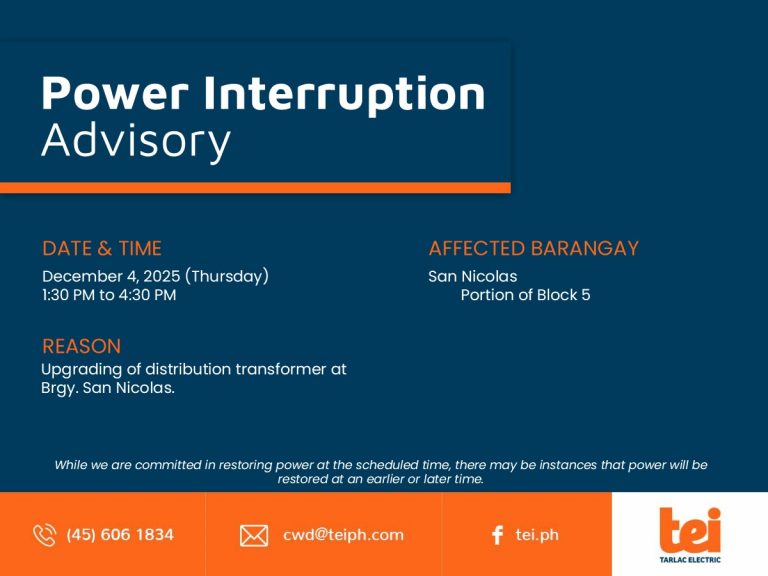 Power Interruption
Advisory

DATE & TIME
December 4, 2025 (Thursday)
1:30 PM to 4:30 PM

REASON
Upgrading of distribution transformer at Brgy. San Nicolas.

AFFECTED BARANGAY
San Nicolas
Portion of Block 5

While we are committed in restoring power at the scheduled time, there may be instances that power will be restored at an earlier or later time.

(45) 606 1834

cwd@teiph.com

tei.ph

tei
TARLAC ELECTRIC